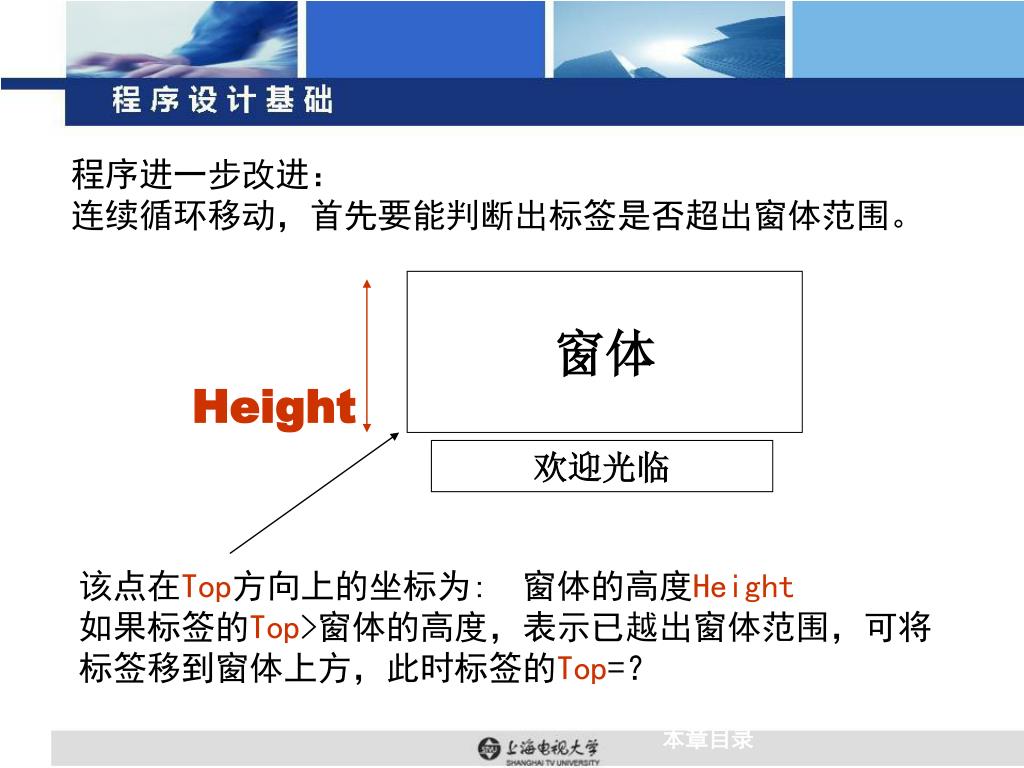 程序设计基础

程序进一步改进：
连续循环移动，首先要能判断出标签是否超出窗体范围。

Height

窗体

欢迎光临

该点在Top方向上的坐标为： 窗体的高度Height
如果标签的Top>窗体的高度，表示已越出窗体范围，可将标签移到窗体上方，此时标签的Top=?

上海电视大学
SHANGHAI TV UNIVERSITY

本章目录